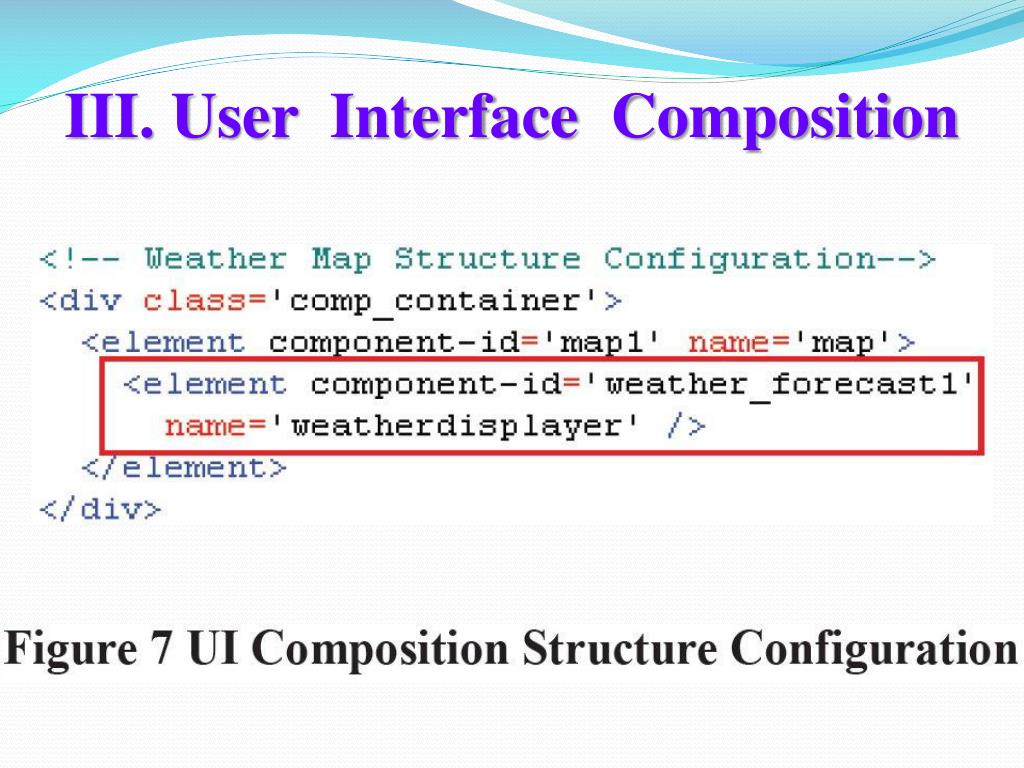 III. User Interface Composition

<!-- Weather Map Structure Configuration-->
<div class='comp_container'>
  <element component-id='map1' name='map'>
    <element component-id='weather_forecast1'
      name='weatherdisplayer' />
  </element>
</div>

Figure 7 UI Composition Structure Configuration